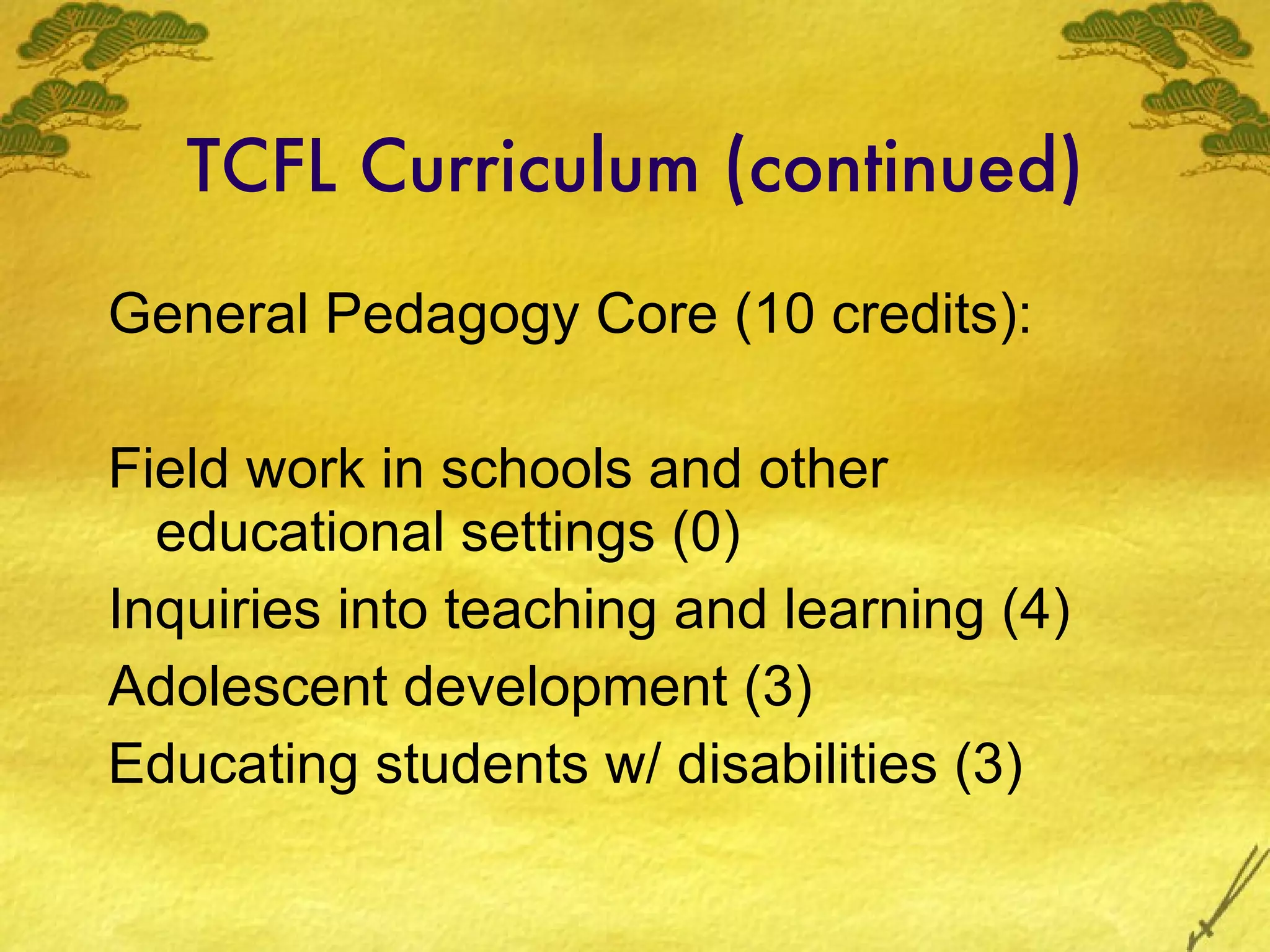 TCFL Curriculum (continued)

General Pedagogy Core (10 credits):

Field work in schools and other educational settings (0)
Inquiries into teaching and learning (4)
Adolescent development (3)
Educating students w/ disabilities (3)